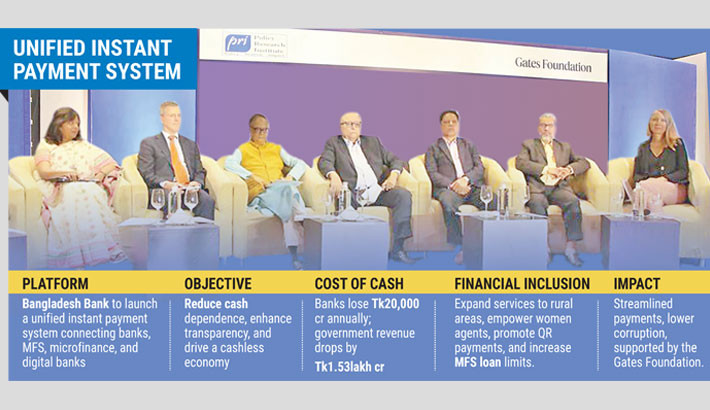 UNIFIED INSTANT PAYMENT SYSTEM

pri Policy Research Institute

Gates Foundation

PLATFORM

Bangladesh Bank to launch a unified instant payment system connecting banks, MFS, microfinance, and digital banks

OBJECTIVE

Reduce cash dependence, enhance transparency, and drive a cashless economy

COST OF CASH

Banks lose Tk20,000 cr annually; government revenue drops by Tk1.53lakh cr

FINANCIAL INCLUSION

Expand services to rural areas, empower women agents, promote QR payments, and increase MFS loan limits.

IMPACT

Streamlined payments, lower corruption, supported by the Gates Foundation.